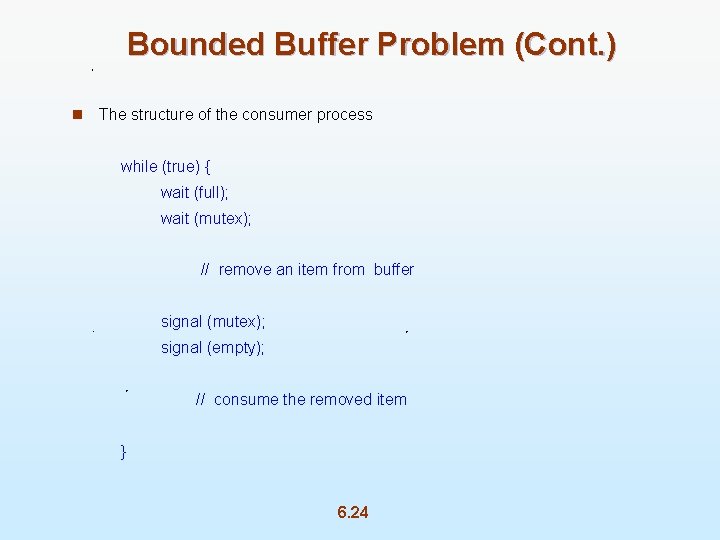 Bounded Buffer Problem (Cont.)

The structure of the consumer process

while (true) {
wait (full);
wait (mutex);

// remove an item from buffer

signal (mutex);
signal (empty);

// consume the removed item

}

6.24